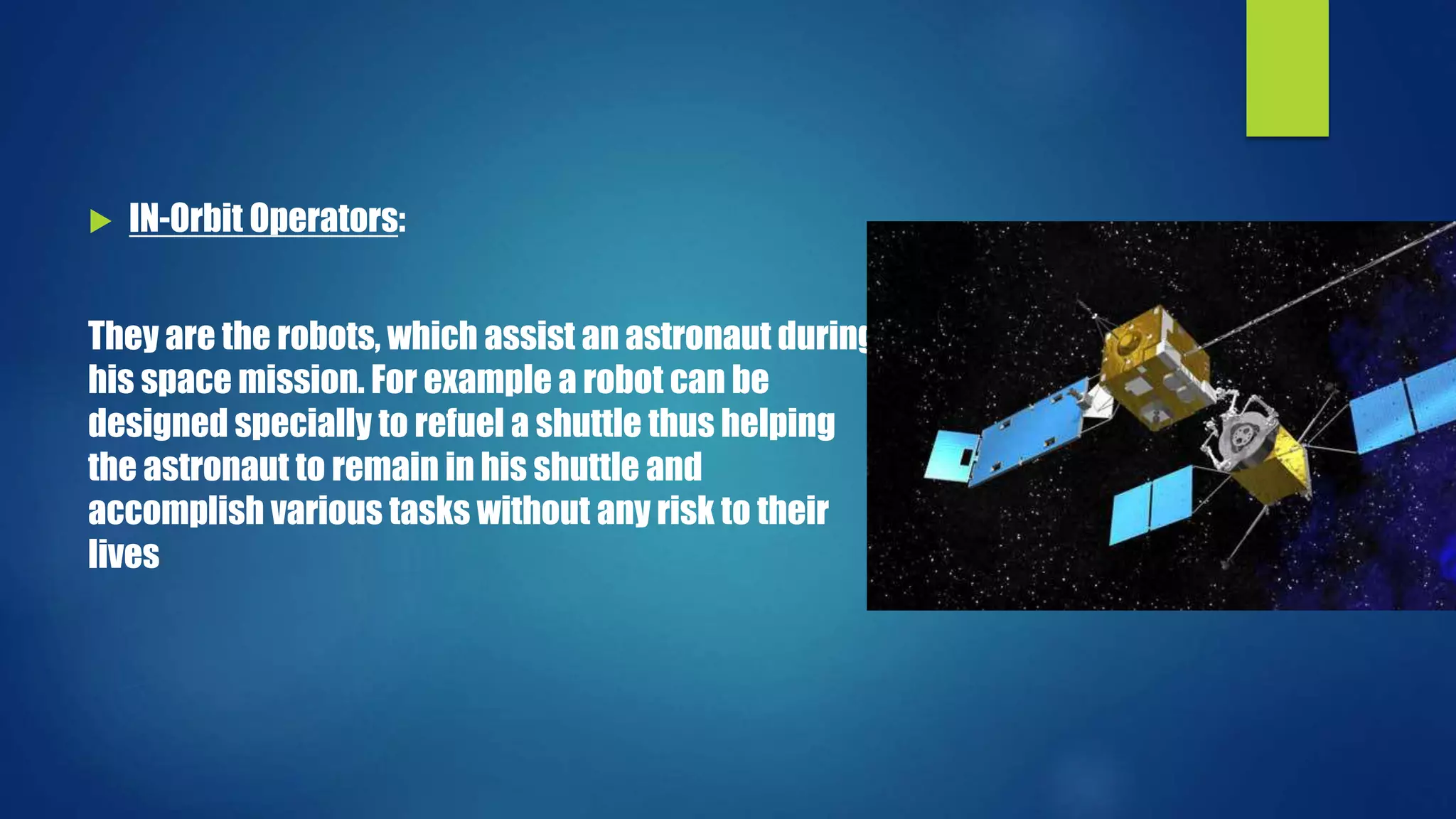 IN-Orbit Operators:

They are the robots, which assist an astronaut during his space mission. For example a robot can be designed specially to refuel a shuttle thus helping the astronaut to remain in his shuttle and accomplish various tasks without any risk to their lives